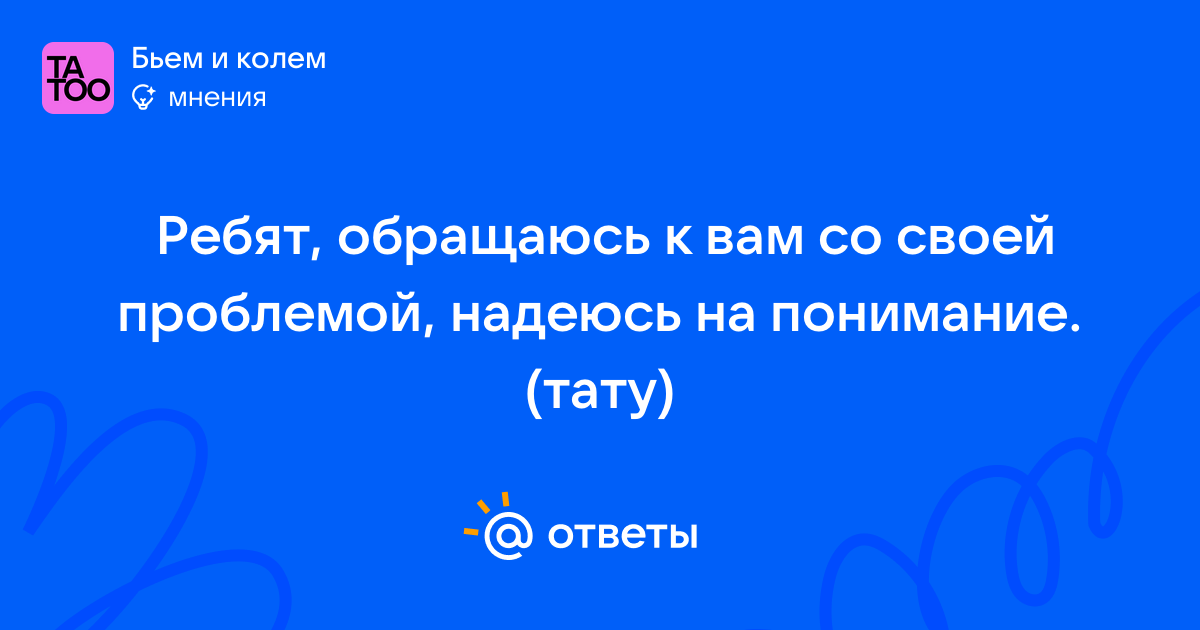 TA
TOO

Бьем и колем
мнения

Ребят, обращаюсь к вам со своей проблемой, надеюсь на понимание. (тату)

@ ответы